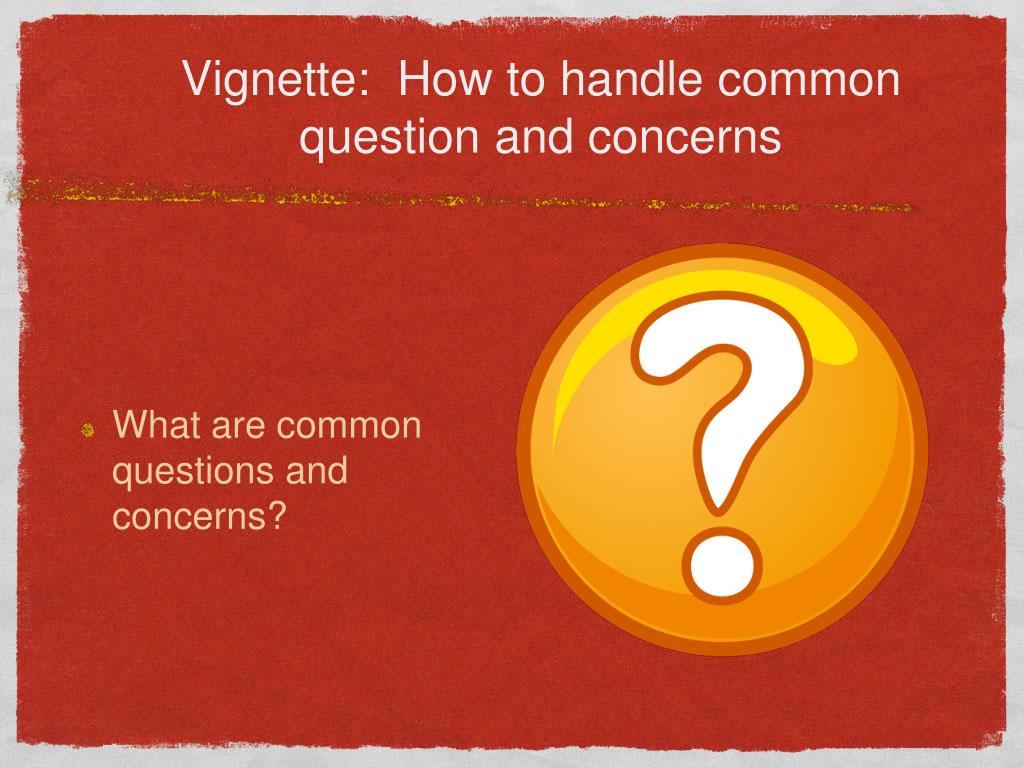 Vignette:  How to handle common question and concerns

What are common questions and concerns?

?